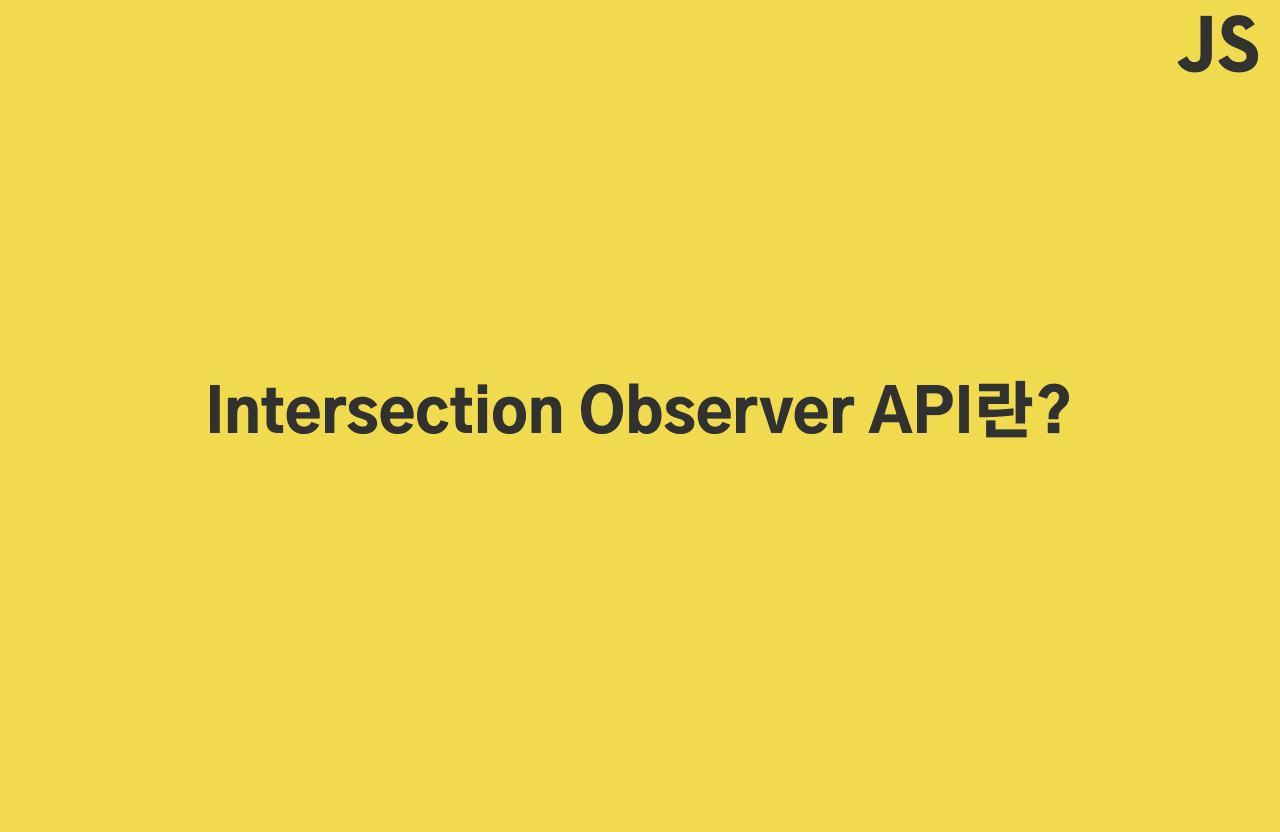 JS

Intersection Observer API란?